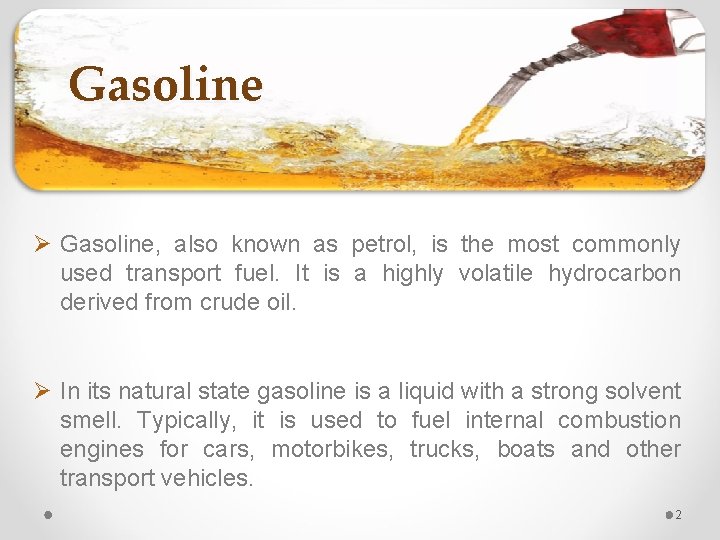 Gasoline

➢ Gasoline, also known as petrol, is the most commonly used transport fuel. It is a highly volatile hydrocarbon derived from crude oil.

➢ In its natural state gasoline is a liquid with a strong solvent smell. Typically, it is used to fuel internal combustion engines for cars, motorbikes, trucks, boats and other transport vehicles.

2